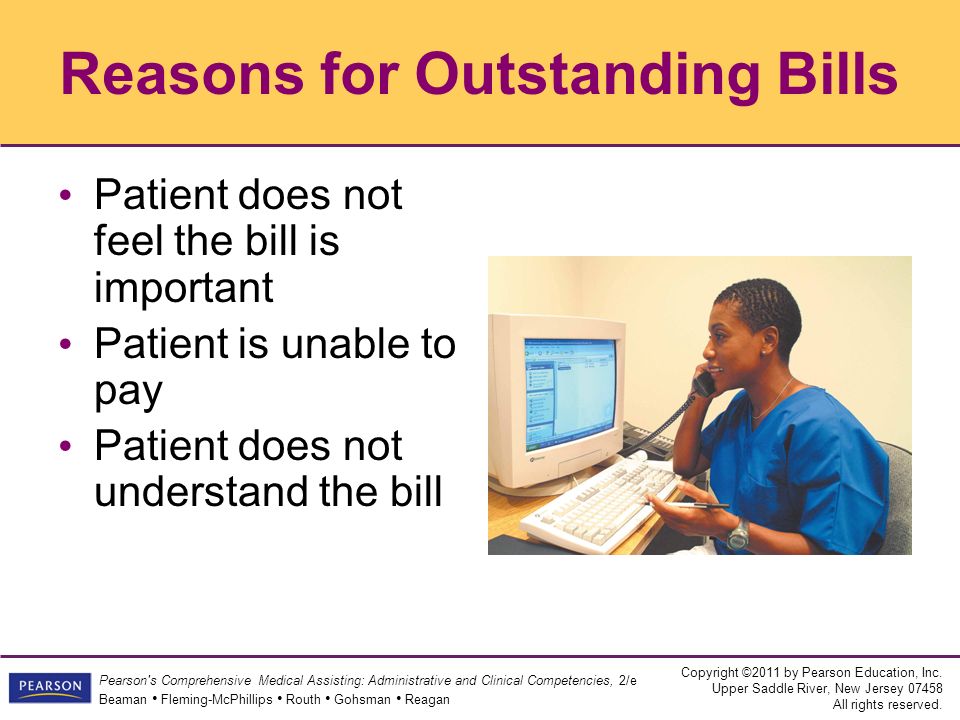 Reasons for Outstanding Bills

• Patient does not feel the bill is important
• Patient is unable to pay
• Patient does not understand the bill

PEARSON

Pearson's Comprehensive Medical Assisting: Administrative and Clinical Competencies, 2/e
Beaman • Fleming-McPhillips • Routh • Gohsman • Reagan

Copyright ©2011 by Pearson Education, Inc.
Upper Saddle River, New Jersey 07458
All rights reserved.